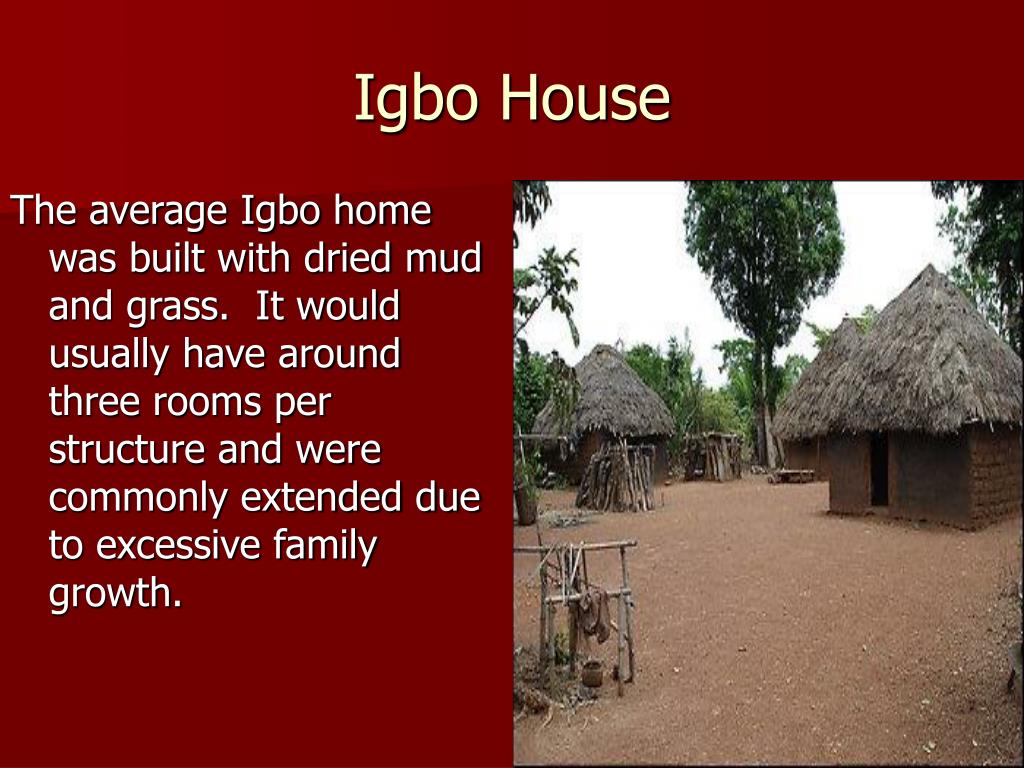 Igbo House

The average Igbo home was built with dried mud and grass.  It would usually have around three rooms per structure and were commonly extended due to excessive family growth.